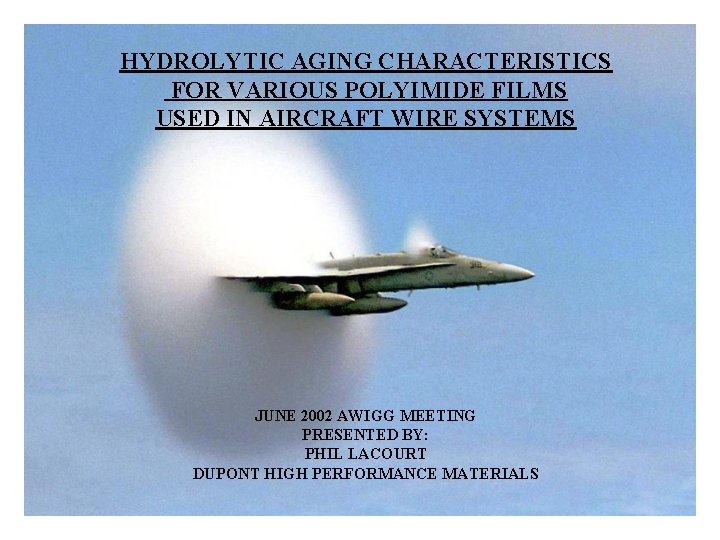 HYDROLYTIC AGING CHARACTERISTICS
FOR VARIOUS POLYIMIDE FILMS
USED IN AIRCRAFT WIRE SYSTEMS

JUNE 2002 AWIGG MEETING
PRESENTED BY:
PHIL LACOURT
DUPONT HIGH PERFORMANCE MATERIALS